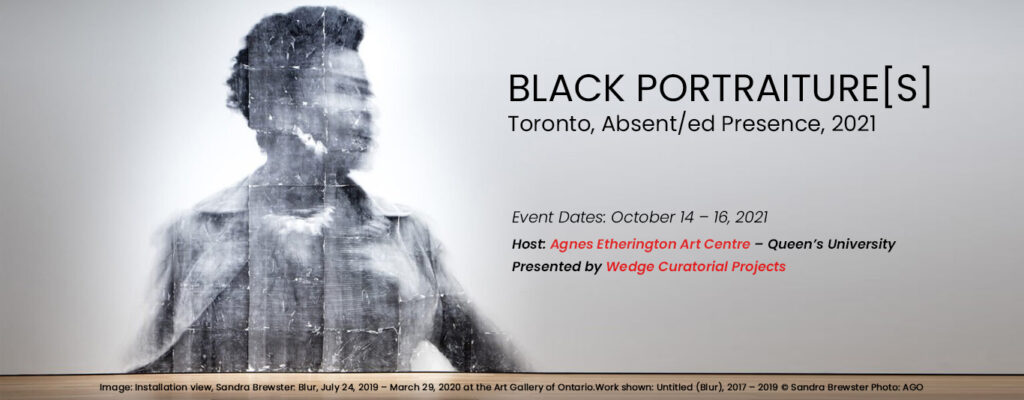 BLACK PORTRAITURE[S]
Toronto, Absent/ed Presence, 2021

Event Dates: October 14 – 16, 2021

Host: Agnes Etherington Art Centre – Queen's University

Presented by Wedge Curatorial Projects

Image: Installation view, Sandra Brewster: Blur, July 24, 2019 – March 29, 2020 at the Art Gallery of Ontario.Work shown: Untitled (Blur), 2017 – 2019 © Sandra Brewster Photo: AGO